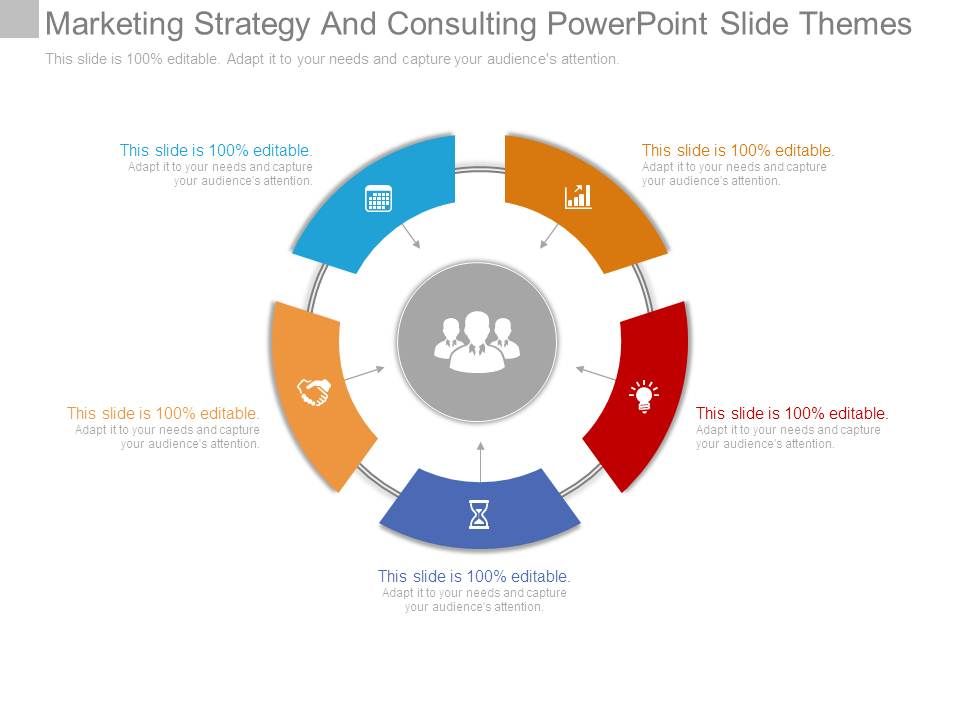 Marketing Strategy And Consulting PowerPoint Slide Themes

This slide is 100% editable. Adapt it to your needs and capture your audience's attention.

This slide is 100% editable.
Adapt it to your needs and capture your audience's attention.

This slide is 100% editable.
Adapt it to your needs and capture your audience's attention.

This slide is 100% editable.
Adapt it to your needs and capture your audience's attention.

This slide is 100% editable.
Adapt it to your needs and capture your audience's attention.

This slide is 100% editable.
Adapt it to your needs and capture your audience's attention.